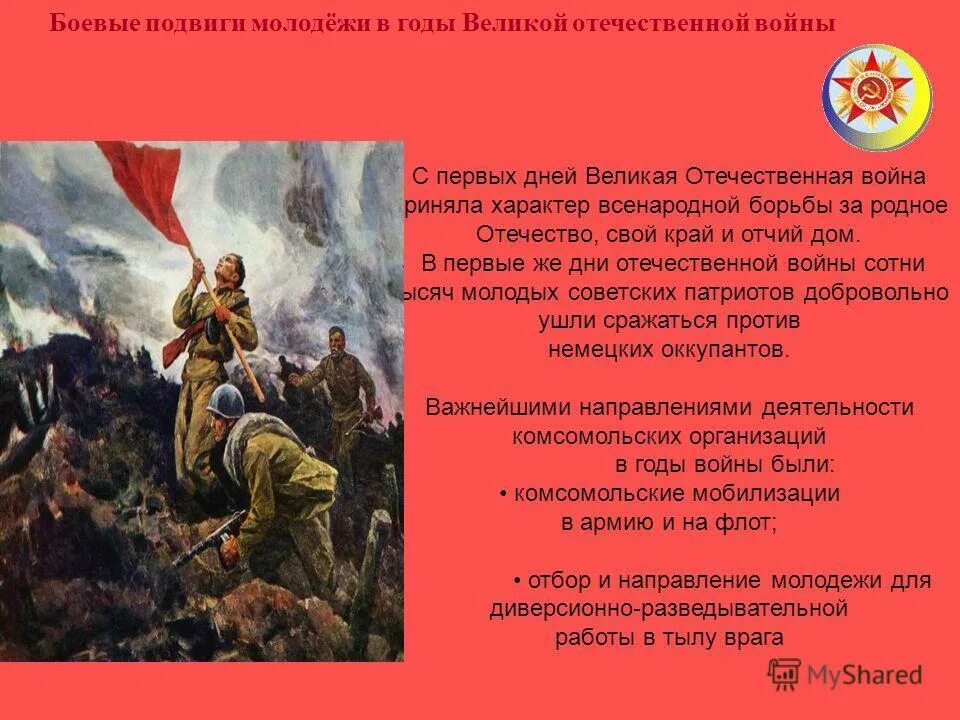 Боевые подвиги молодёжи в годы Великой отечественной войны

С первых дней Великая Отечественная война риняла характер всенародной борьбы за родное Отечество, свой край и отчий дом.
В первые же дни отечественной войны сотни ысяч молодых советских патриотов добровольно ушли сражаться против немецких оккупантов.

Важнейшими направлениями деятельности комсомольских организаций в годы войны были:
• комсомольские мобилизации в армию и на флот;

• отбор и направление молодежи для диверсионно-разведывательной работы в тылу врага

MyShared